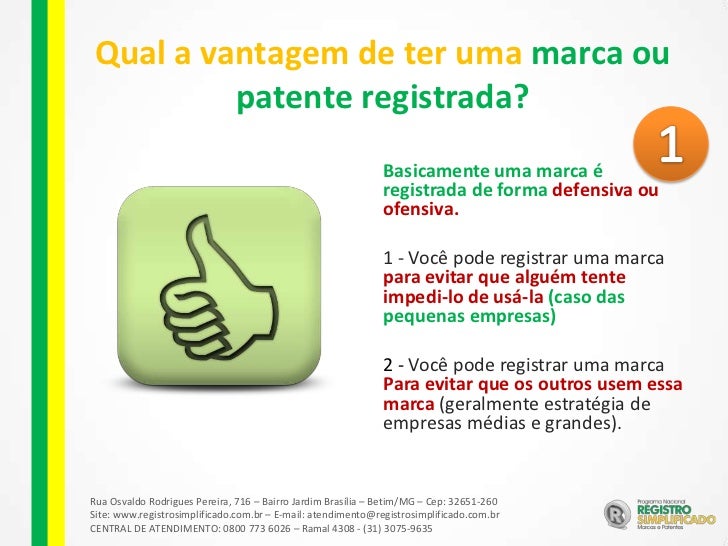 Qual a vantagem de ter uma marca ou patente registrada?

1

Basicamente uma marca é registrada de forma defensiva ou ofensiva.

1 - Você pode registrar uma marca para evitar que alguém tente impedi-lo de usá-la (caso das pequenas empresas)

2 - Você pode registrar uma marca Para evitar que os outros usem essa marca (geralmente estratégia de empresas médias e grandes).

Rua Osvaldo Rodrigues Pereira, 716 – Bairro Jardim Brasília – Betim/MG – Cep: 32651-260
Site: www.registrosimplificado.com.br – E-mail: atendimento@registrosimplificado.com.br
CENTRAL DE ATENDIMENTO: 0800 773 6026 – Ramal 4308 - (31) 3075-9635

Programa Nacional REGISTRO SIMPLIFICADO Marcas e Patentes